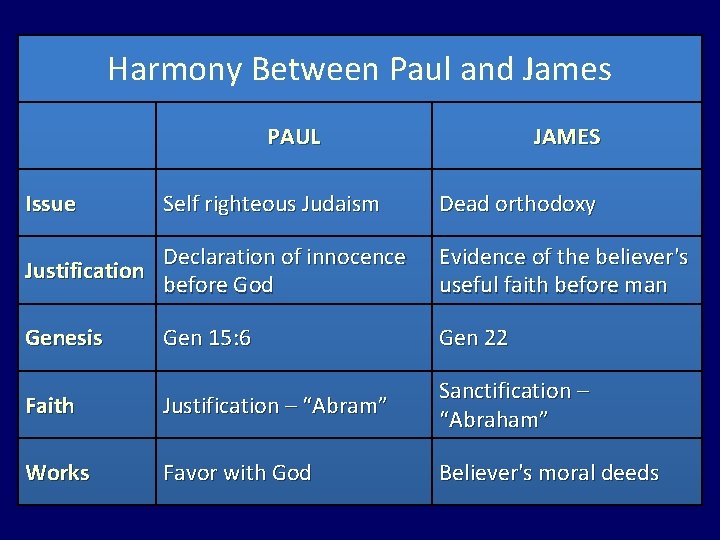 Harmony Between Paul and James

| | PAUL | JAMES |
|---|---|---|
| Issue | Self righteous Judaism | Dead orthodoxy |
| Justification | Declaration of innocence before God | Evidence of the believer's useful faith before man |
| Genesis | Gen 15:6 | Gen 22 |
| Faith | Justification – "Abram" | Sanctification – "Abraham" |
| Works | Favor with God | Believer's moral deeds |